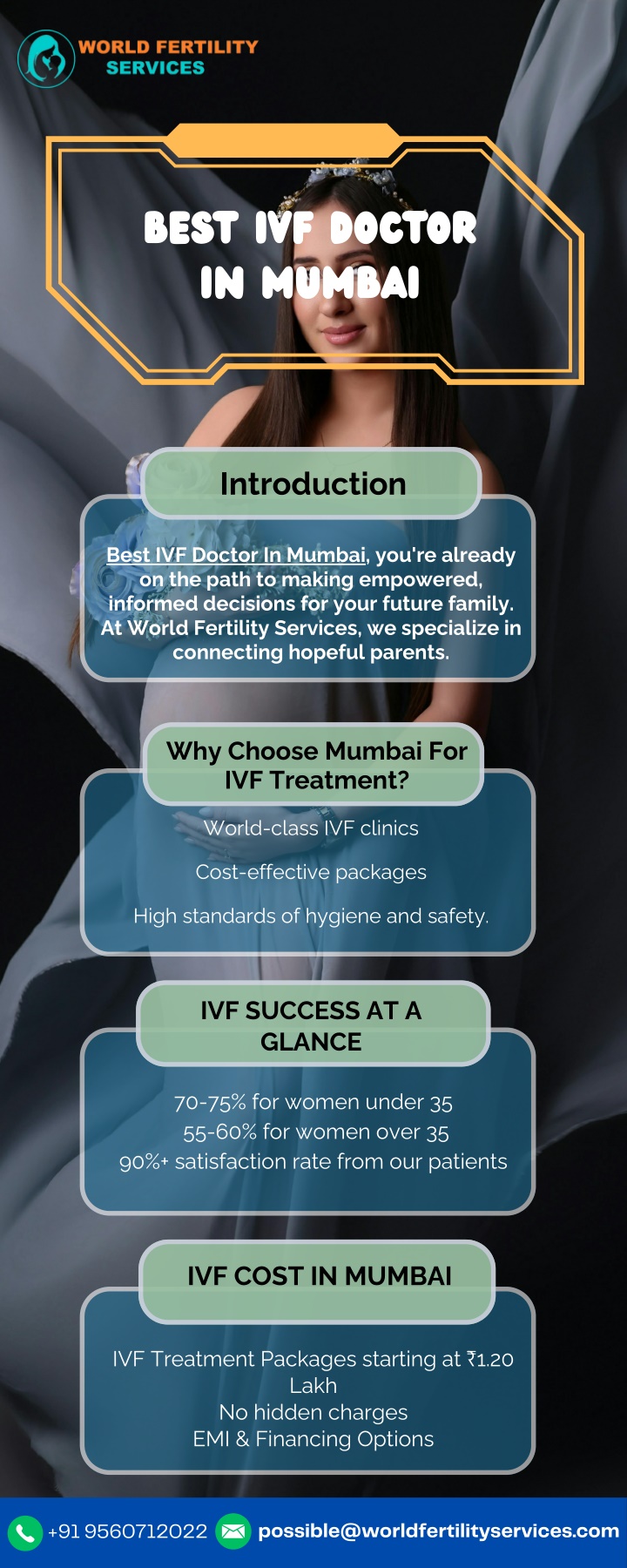 WORLD FERTILITY SERVICES

BEST IVF DOCTOR IN MUMBAI

Introduction

Best IVF Doctor In Mumbai, you're already on the path to making empowered, informed decisions for your future family. At World Fertility Services, we specialize in connecting hopeful parents.

Why Choose Mumbai For IVF Treatment?

World-class IVF clinics

Cost-effective packages

High standards of hygiene and safety.

IVF SUCCESS AT A GLANCE

70-75% for women under 35
55-60% for women over 35
90%+ satisfaction rate from our patients

IVF COST IN MUMBAI

IVF Treatment Packages starting at ₹1.20 Lakh
No hidden charges
EMI & Financing Options

+91 9560712022 possible@worldfertilityservices.com